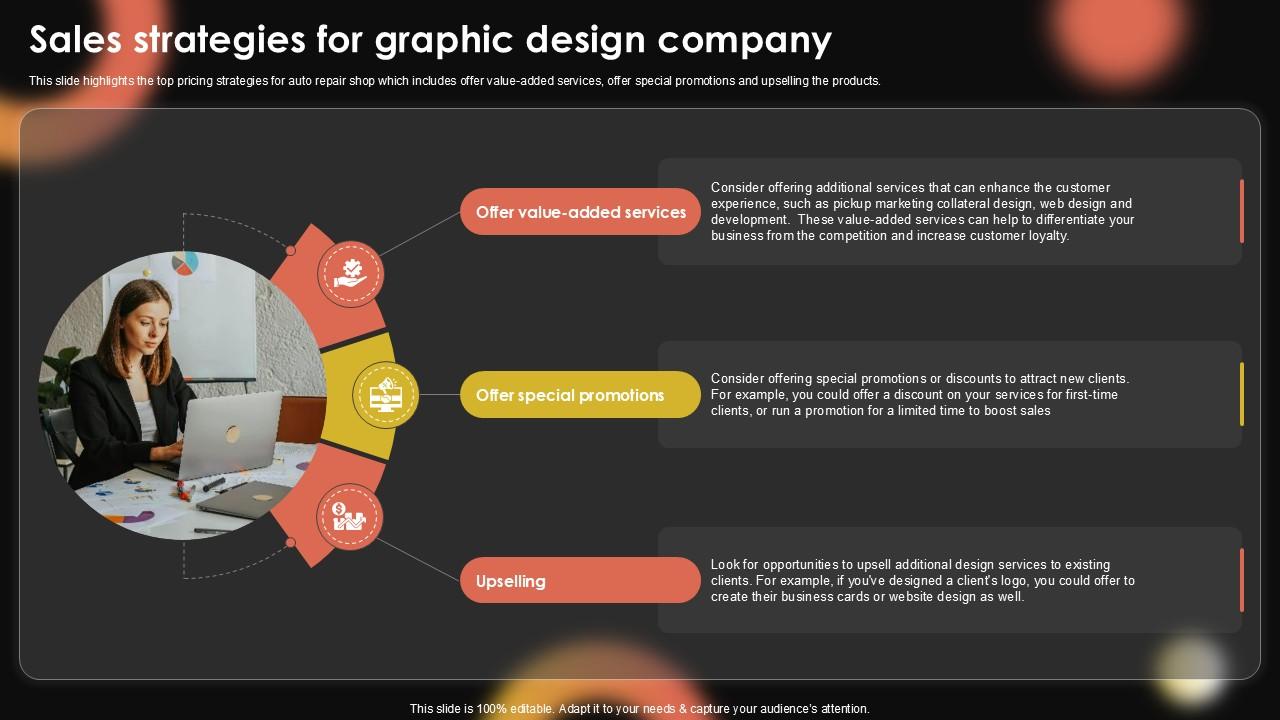 Sales strategies for graphic design company

This slide highlights the top pricing strategies for auto repair shop which includes offer value-added services, offer special promotions and upselling the products.

Offer value-added services

Consider offering additional services that can enhance the customer experience, such as pickup marketing collateral design, web design and development. These value-added services can help to differentiate your business from the competition and increase customer loyalty.

Offer special promotions

Consider offering special promotions or discounts to attract new clients. For example, you could offer a discount on your services for first-time clients, or run a promotion for a limited time to boost sales

Upselling

Look for opportunities to upsell additional design services to existing clients. For example, if you've designed a client's logo, you could offer to create their business cards or website design as well.

This slide is 100% editable. Adapt it to your needs & capture your audience's attention.